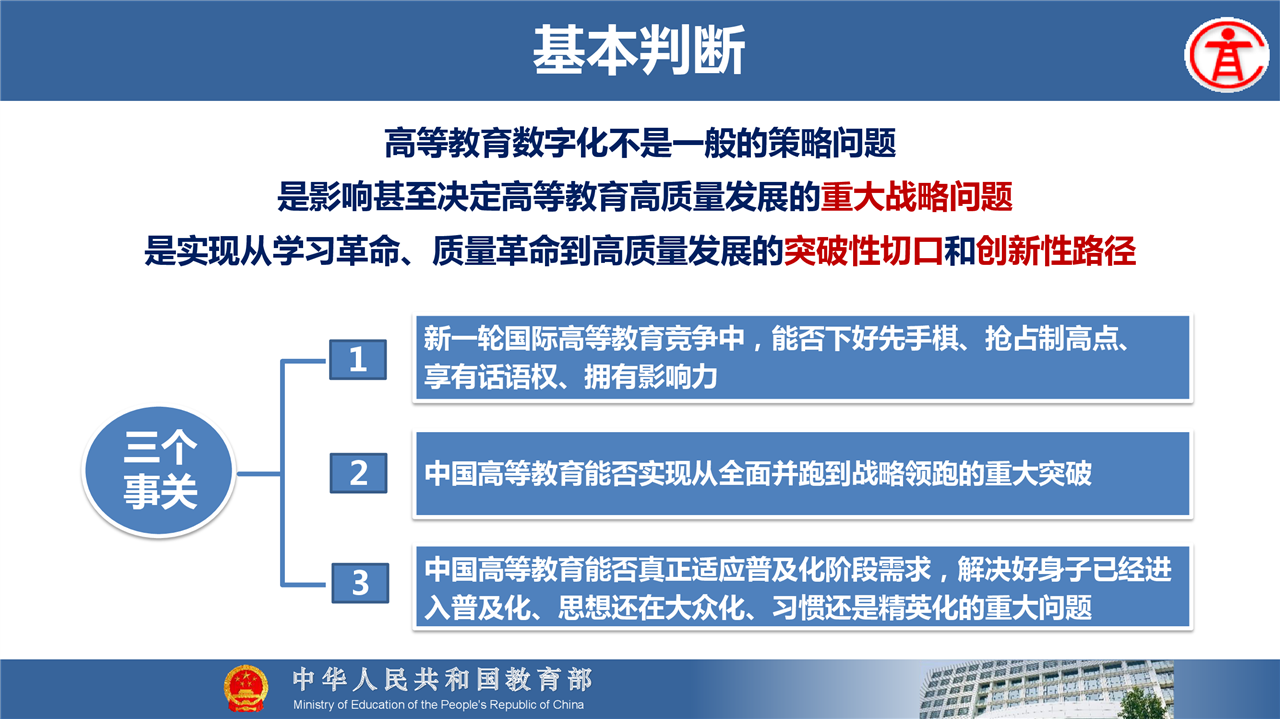 基本判断

高等教育数字化不是一般的策略问题

是影响甚至决定高等教育高质量发展的重大战略问题

是实现从学习革命、质量革命到高质量发展的突破性切口和创新性路径

三个事关

1 新一轮国际高等教育竞争中，能否下好先手棋、抢占制高点、享有话语权、拥有影响力

2 中国高等教育能否实现从全面并跑到战略领跑的重大突破

3 中国高等教育能否真正适应普及化阶段需求，解决好身子已经进入普及化、思想还在大众化、习惯还是精英化的重大问题

中华人民共和国教育部
Ministry of Education of the People's Republic of China